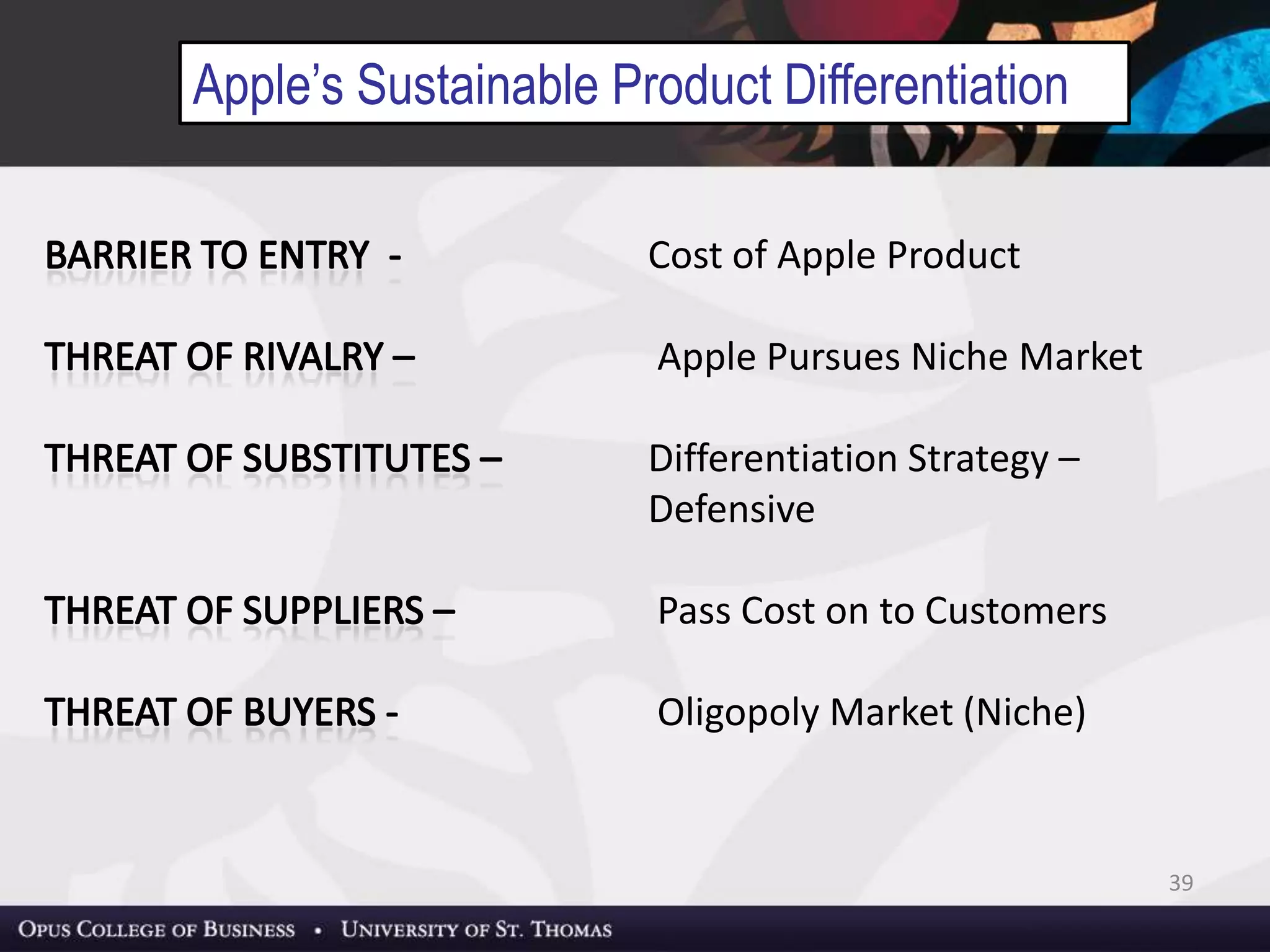 Apple's Sustainable Product Differentiation

BARRIER TO ENTRY - Cost of Apple Product

THREAT OF RIVALRY – Apple Pursues Niche Market

THREAT OF SUBSTITUTES – Differentiation Strategy – Defensive

THREAT OF SUPPLIERS – Pass Cost on to Customers

THREAT OF BUYERS - Oligopoly Market (Niche)

39

OPUS COLLEGE OF BUSINESS • UNIVERSITY OF ST. THOMAS